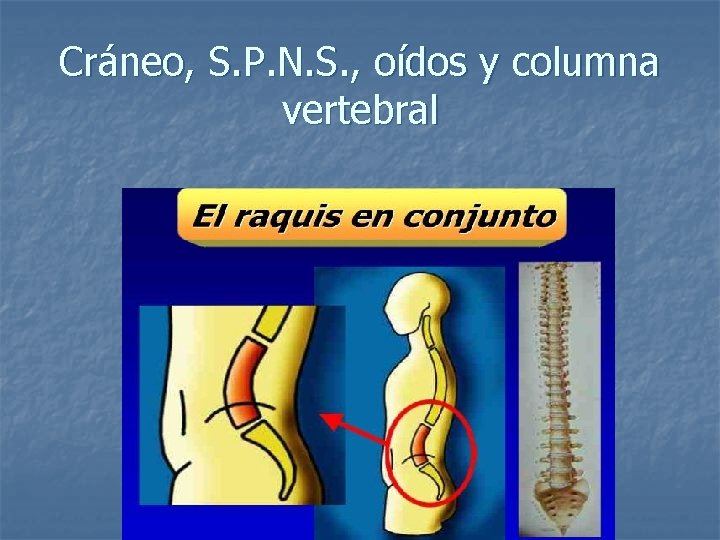 Cráneo, S.P.N.S., oídos y columna vertebral

El raquis en conjunto